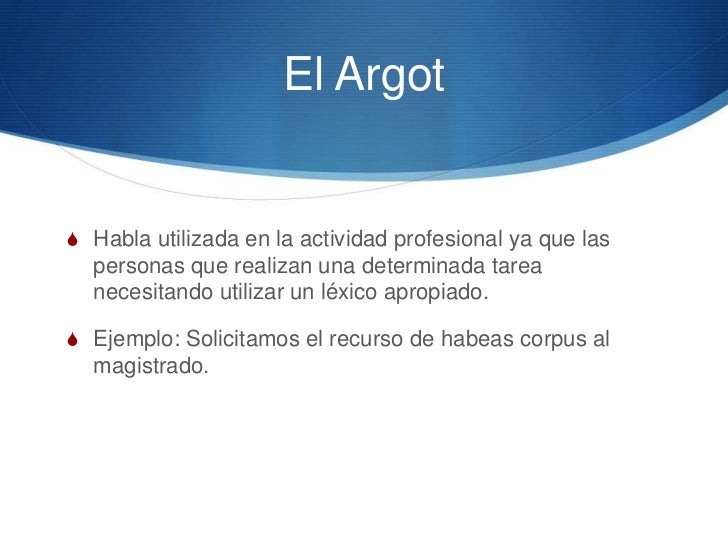 El Argot

Habla utilizada en la actividad profesional ya que las personas que realizan una determinada tarea necesitando utilizar un léxico apropiado.

Ejemplo: Solicitamos el recurso de habeas corpus al magistrado.